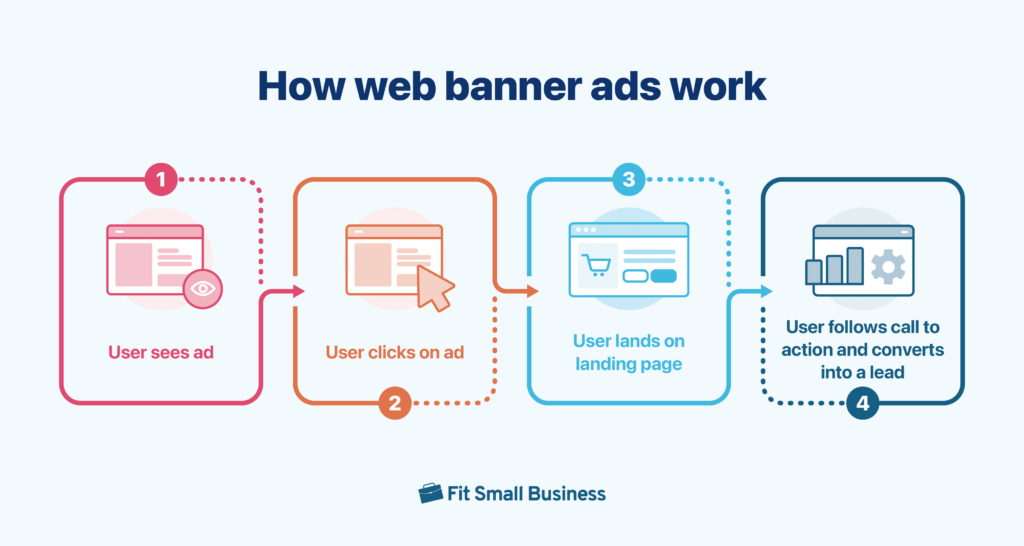 How web banner ads work

1

User sees ad

2

User clicks on ad

3

User lands on landing page

4

User follows call to action and converts into a lead

Fit Small Business